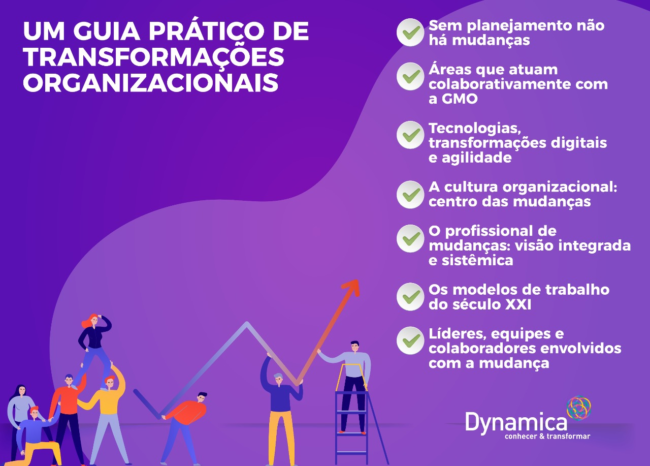 UM GUIA PRÁTICO DE TRANSFORMAÇÕES ORGANIZACIONAIS

Sem planejamento não há mudanças

Áreas que atuam colaborativamente com a GMO

Tecnologias, transformações digitais e agilidade

A cultura organizacional: centro das mudanças

O profissional de mudanças: visão integrada e sistêmica

Os modelos de trabalho do século XXI

Líderes, equipes e colaboradores envolvidos com a mudança

Dynamica
conhecer & transformar